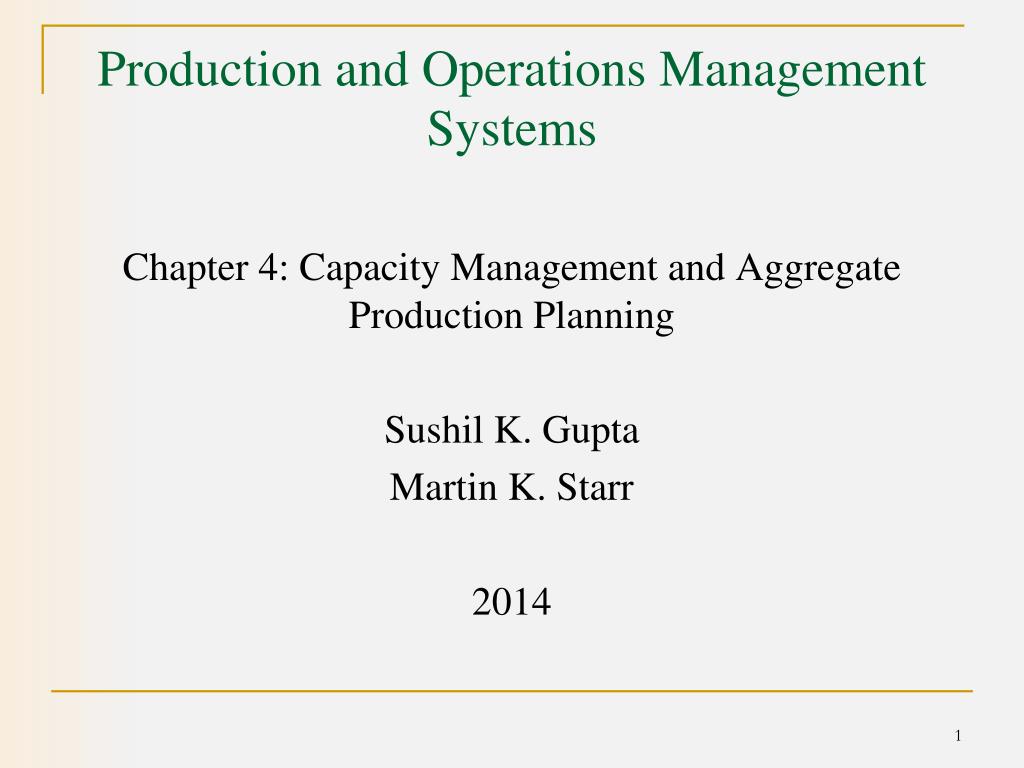 Production and Operations Management Systems

Chapter 4: Capacity Management and Aggregate Production Planning

Sushil K. Gupta

Martin K. Starr

2014

1